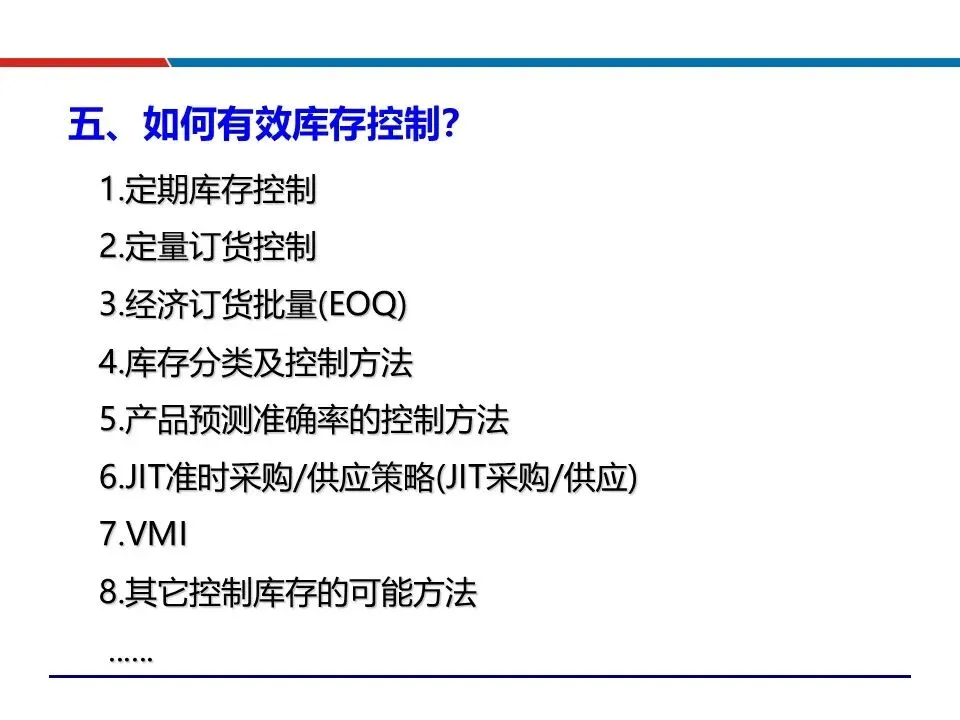 五、如何有效库存控制?

1.定期库存控制

2.定量订货控制

3.经济订货批量(EOQ)

4.库存分类及控制方法

5.产品预测准确率的控制方法

6.JIT准时采购/供应策略(JIT采购/供应)

7.VMI

8.其它控制库存的可能方法

……